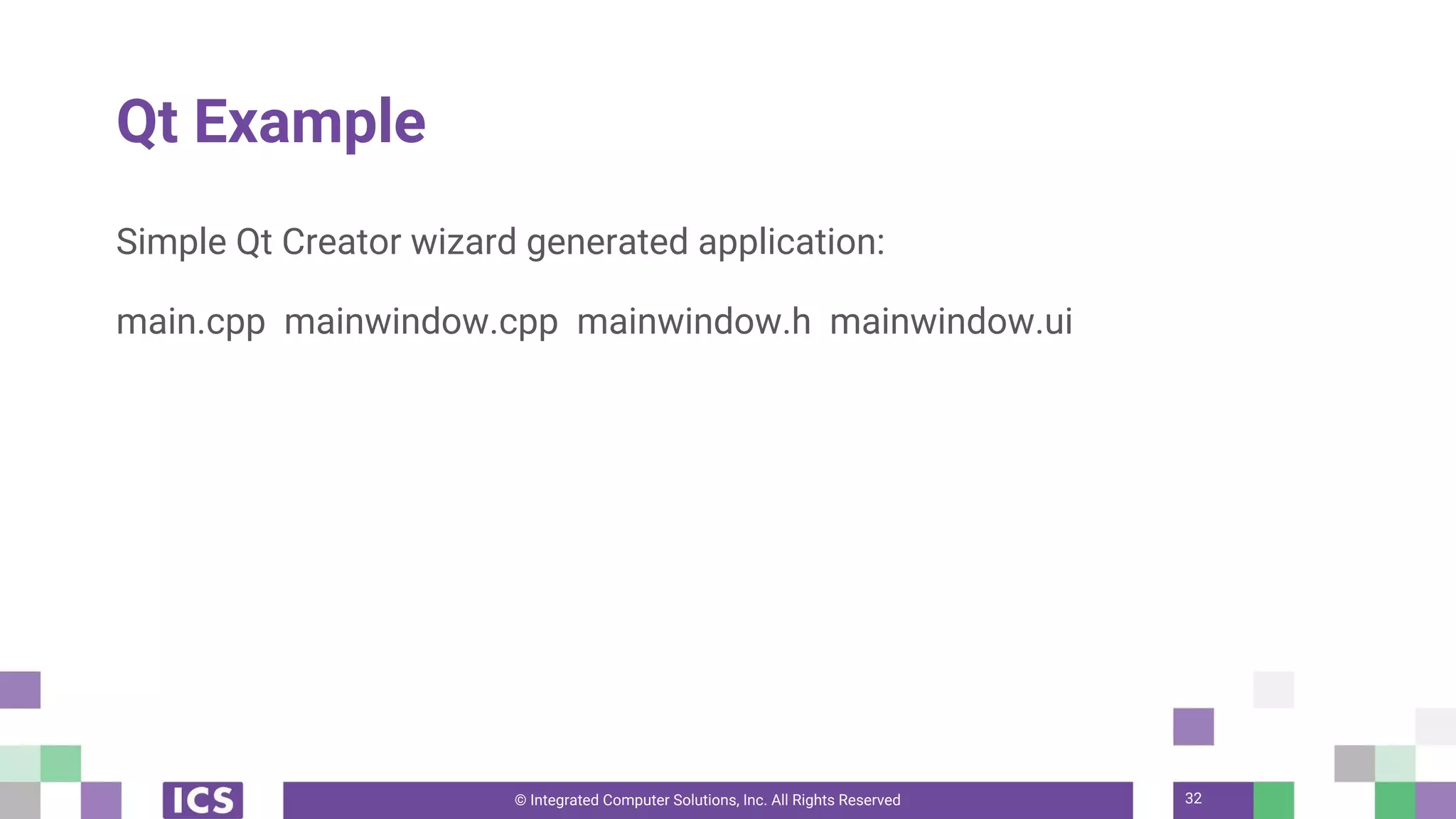 Qt Example

Simple Qt Creator wizard generated application:

main.cpp mainwindow.cpp mainwindow.h mainwindow.ui

ICS

© Integrated Computer Solutions, Inc. All Rights Reserved

32